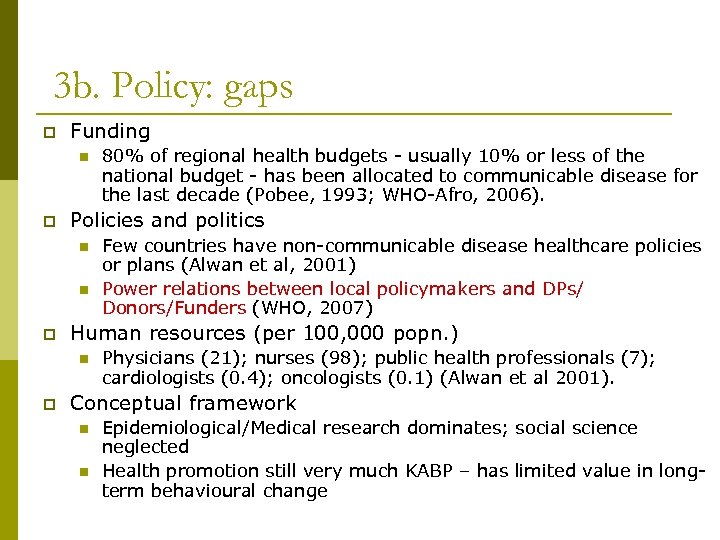 3b. Policy: gaps

Funding

80% of regional health budgets - usually 10% or less of the national budget - has been allocated to communicable disease for the last decade (Pobee, 1993; WHO-Afro, 2006).

Policies and politics

Few countries have non-communicable disease healthcare policies or plans (Alwan et al, 2001)

Power relations between local policymakers and DPs/ Donors/Funders (WHO, 2007)

Human resources (per 100,000 popn.)

Physicians (21); nurses (98); public health professionals (7); cardiologists (0.4); oncologists (0.1) (Alwan et al 2001).

Conceptual framework

Epidemiological/Medical research dominates; social science neglected

Health promotion still very much KABP – has limited value in long-term behavioural change